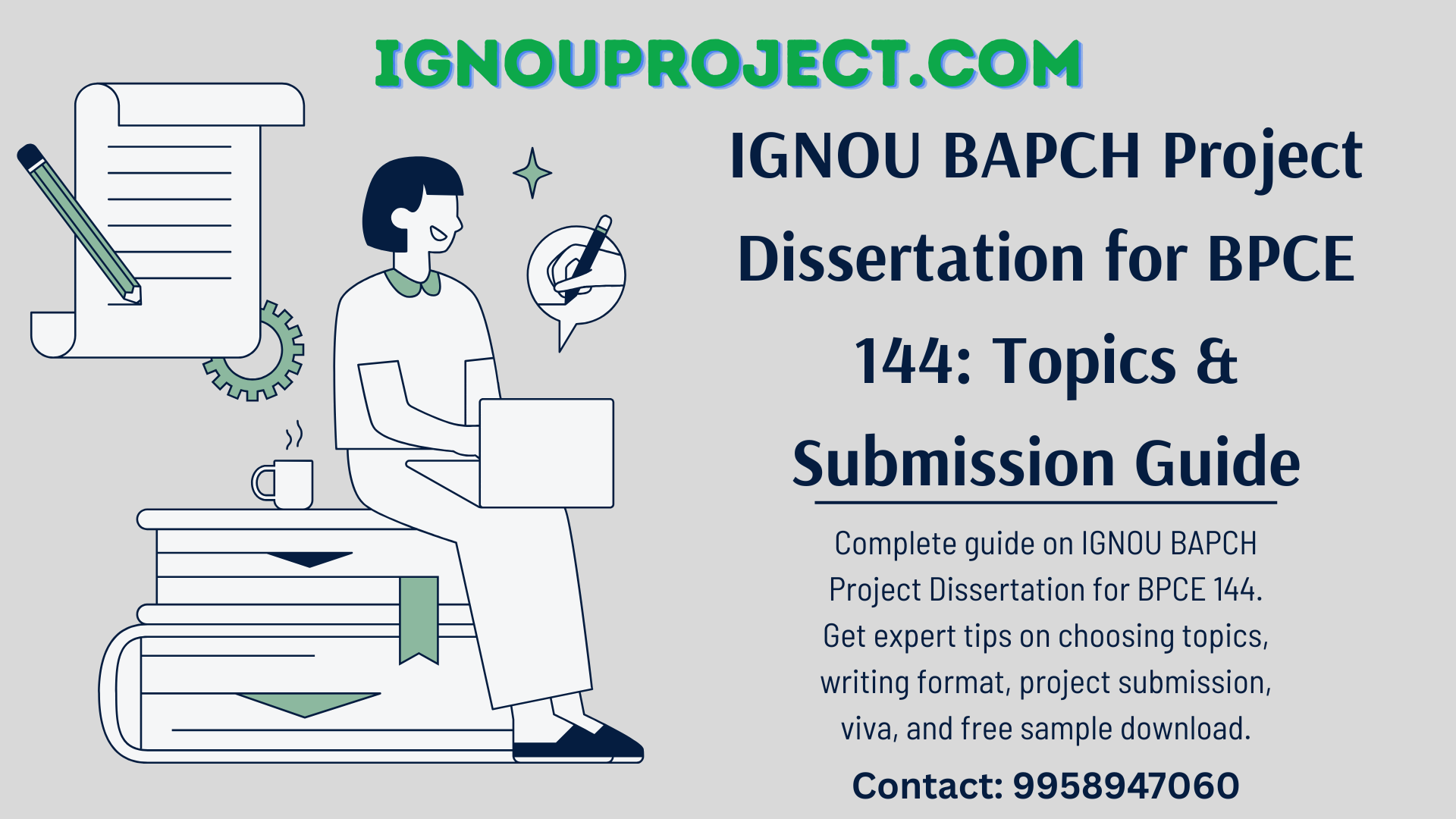 IGNOUPROJECT.COM

IGNOU BAPCH Project Dissertation for BPCE 144: Topics & Submission Guide

Complete guide on IGNOU BAPCH Project Dissertation for BPCE 144. Get expert tips on choosing topics, writing format, project submission, viva, and free sample download.

Contact: 9958947060